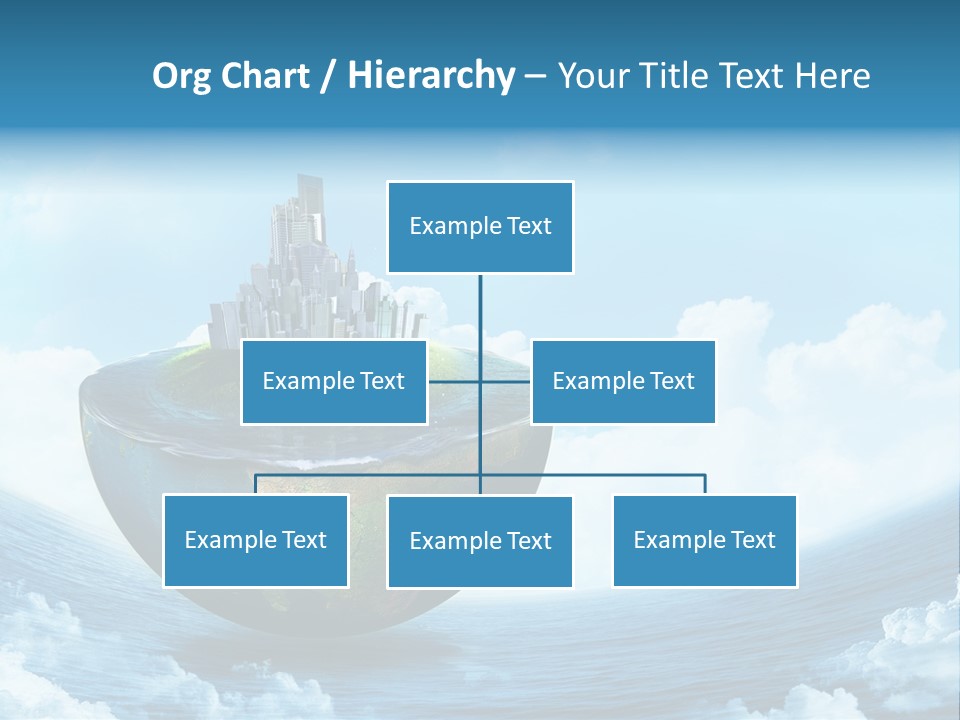 Org Chart / Hierarchy – Your Title Text Here

Example Text

Example Text

Example Text

Example Text

Example Text

Example Text